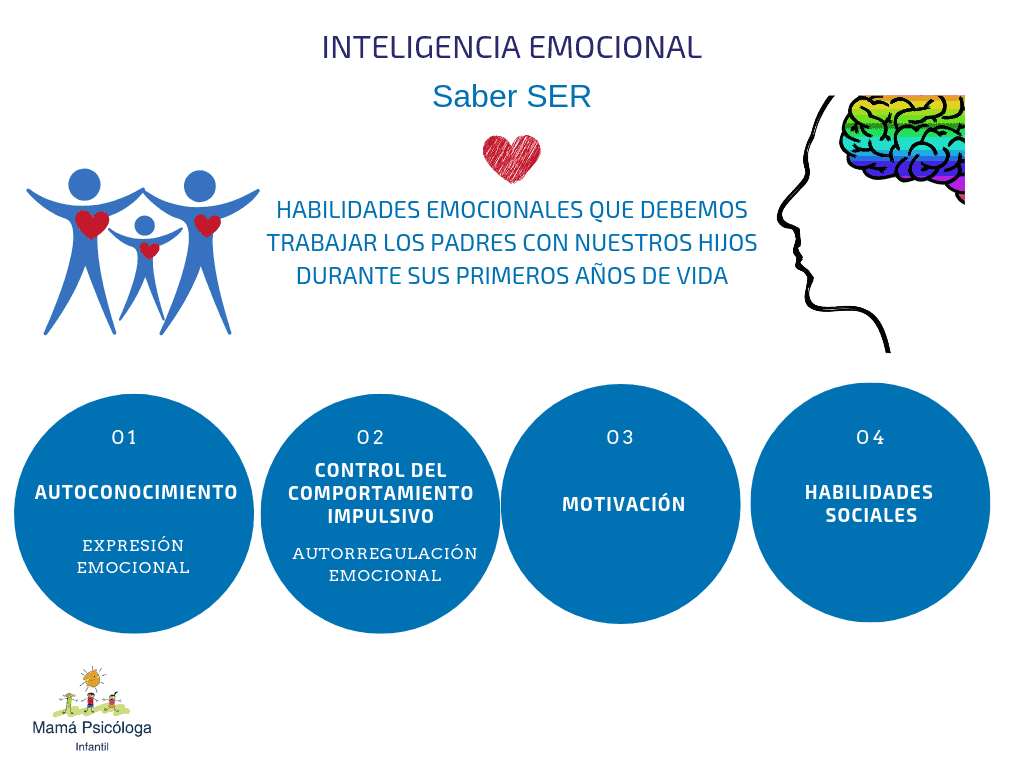 INTELIGENCIA EMOCIONAL

Saber SER

HABILIDADES EMOCIONALES QUE DEBEMOS TRABAJAR LOS PADRES CON NUESTROS HIJOS DURANTE SUS PRIMEROS AÑOS DE VIDA

01
AUTOCONOCIMIENTO
EXPRESIÓN EMOCIONAL

02
CONTROL DEL COMPORTAMIENTO IMPULSIVO
AUTORREGULACIÓN EMOCIONAL

03
MOTIVACIÓN

04
HABILIDADES SOCIALES

Mamá Psicóloga
Infantil